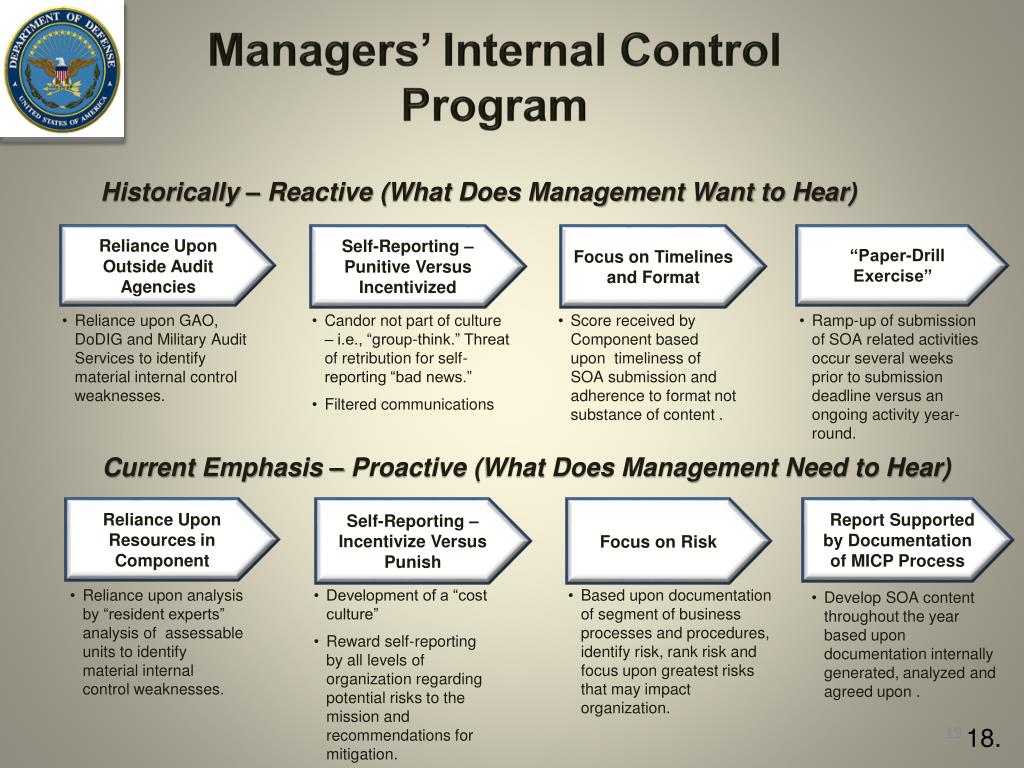 DEPARTMENT OF DEFENSE
UNITED STATES OF AMERICA

Managers' Internal Control Program

Historically – Reactive (What Does Management Want to Hear)

Reliance Upon Outside Audit Agencies

• Reliance upon GAO, DoDIG and Military Audit Services to identify material internal control weaknesses.

Self-Reporting – Punitive Versus Incentivized

• Candor not part of culture – i.e., "group-think." Threat of retribution for self-reporting "bad news."
• Filtered communications

Focus on Timelines and Format

• Score received by Component based upon timeliness of SOA submission and adherence to format not substance of content .

"Paper-Drill Exercise"

• Ramp-up of submission of SOA related activities occur several weeks prior to submission deadline versus an ongoing activity year-round.

Current Emphasis – Proactive (What Does Management Need to Hear)

Reliance Upon Resources in Component

• Reliance upon analysis by "resident experts" analysis of assessable units to identify material internal control weaknesses.

Self-Reporting – Incentivize Versus Punish

• Development of a "cost culture"
• Reward self-reporting by all levels of organization regarding potential risks to the mission and recommendations for mitigation.

Focus on Risk

• Based upon documentation of segment of business processes and procedures, identify risk, rank risk and focus upon greatest risks that may impact organization.

Report Supported by Documentation of MICP Process

• Develop SOA content throughout the year based upon documentation internally generated, analyzed and agreed upon .

19

18.